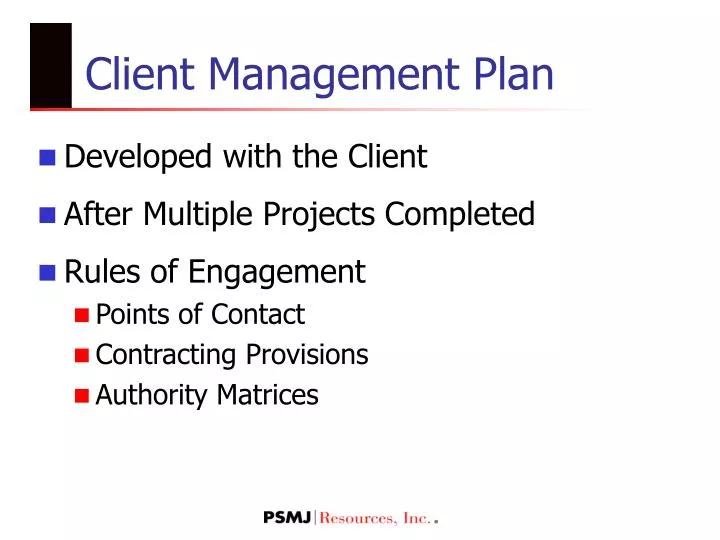 Client Management Plan

Developed with the Client

After Multiple Projects Completed

Rules of Engagement

Points of Contact

Contracting Provisions

Authority Matrices

PSMJ | Resources, Inc.